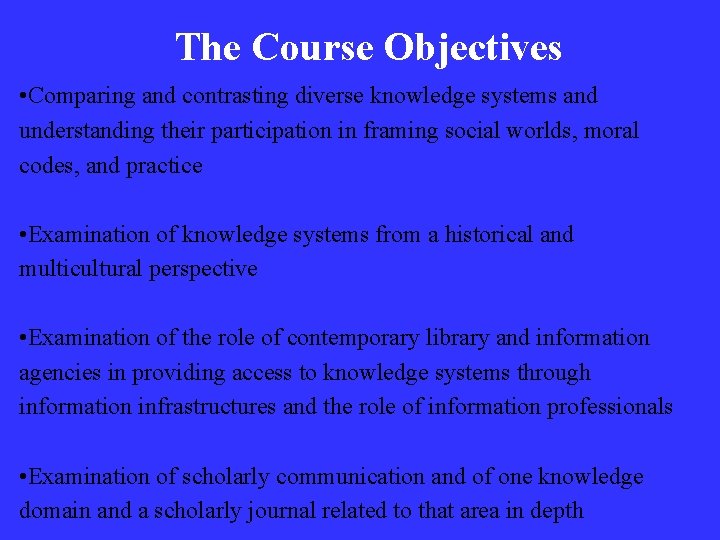 The Course Objectives

•Comparing and contrasting diverse knowledge systems and understanding their participation in framing social worlds, moral codes, and practice

•Examination of knowledge systems from a historical and multicultural perspective

•Examination of the role of contemporary library and information agencies in providing access to knowledge systems through information infrastructures and the role of information professionals

•Examination of scholarly communication and of one knowledge domain and a scholarly journal related to that area in depth